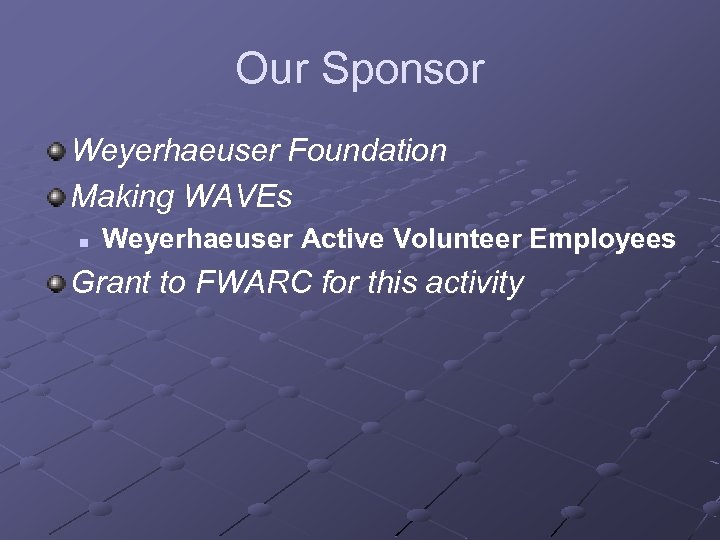 Our Sponsor

Weyerhaeuser Foundation

Making WAVEs

Weyerhaeuser Active Volunteer Employees

Grant to FWARC for this activity